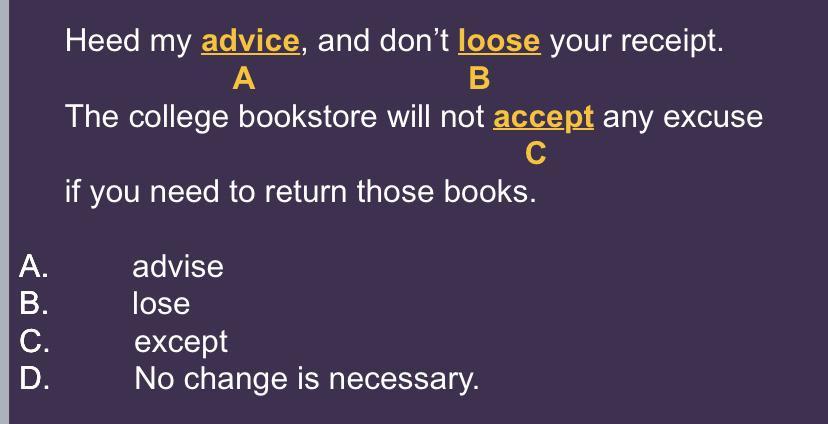 Heed my advice, and don't loose your receipt.
A B
The college bookstore will not accept any excuse
C
if you need to return those books.

A. advise
B. lose
C. except
D. No change is necessary.